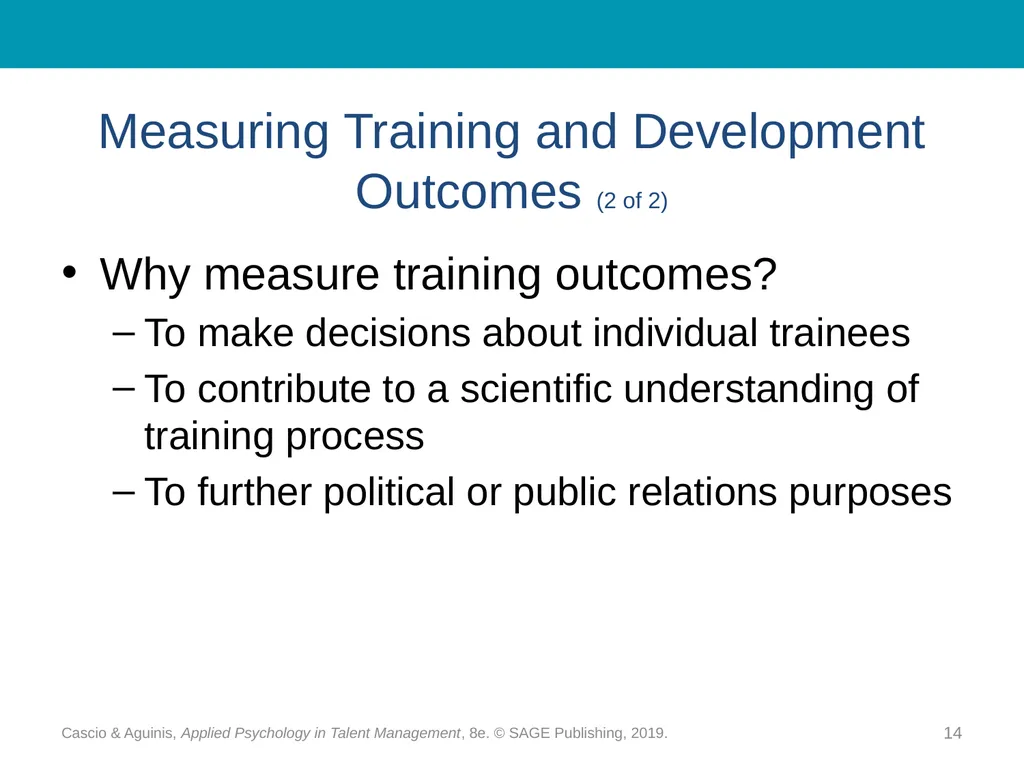 Measuring Training and Development Outcomes (2 of 2)

• Why measure training outcomes?
– To make decisions about individual trainees
– To contribute to a scientific understanding of training process
– To further political or public relations purposes

Cascio & Aguinis, Applied Psychology in Talent Management, 8e. © SAGE Publishing, 2019.

14